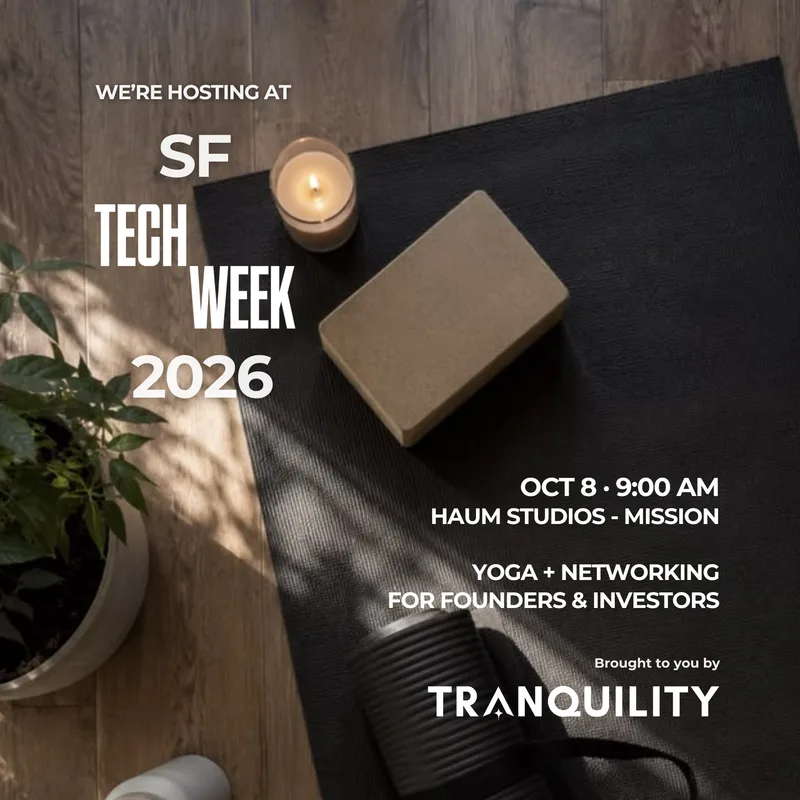 WE'RE HOSTING AT

SF
TECH
WEEK
2026

OCT 8 · 9:00 AM
HAUM STUDIOS - MISSION

YOGA + NETWORKING
FOR FOUNDERS & INVESTORS

Brought to you by

TRANQUILITY